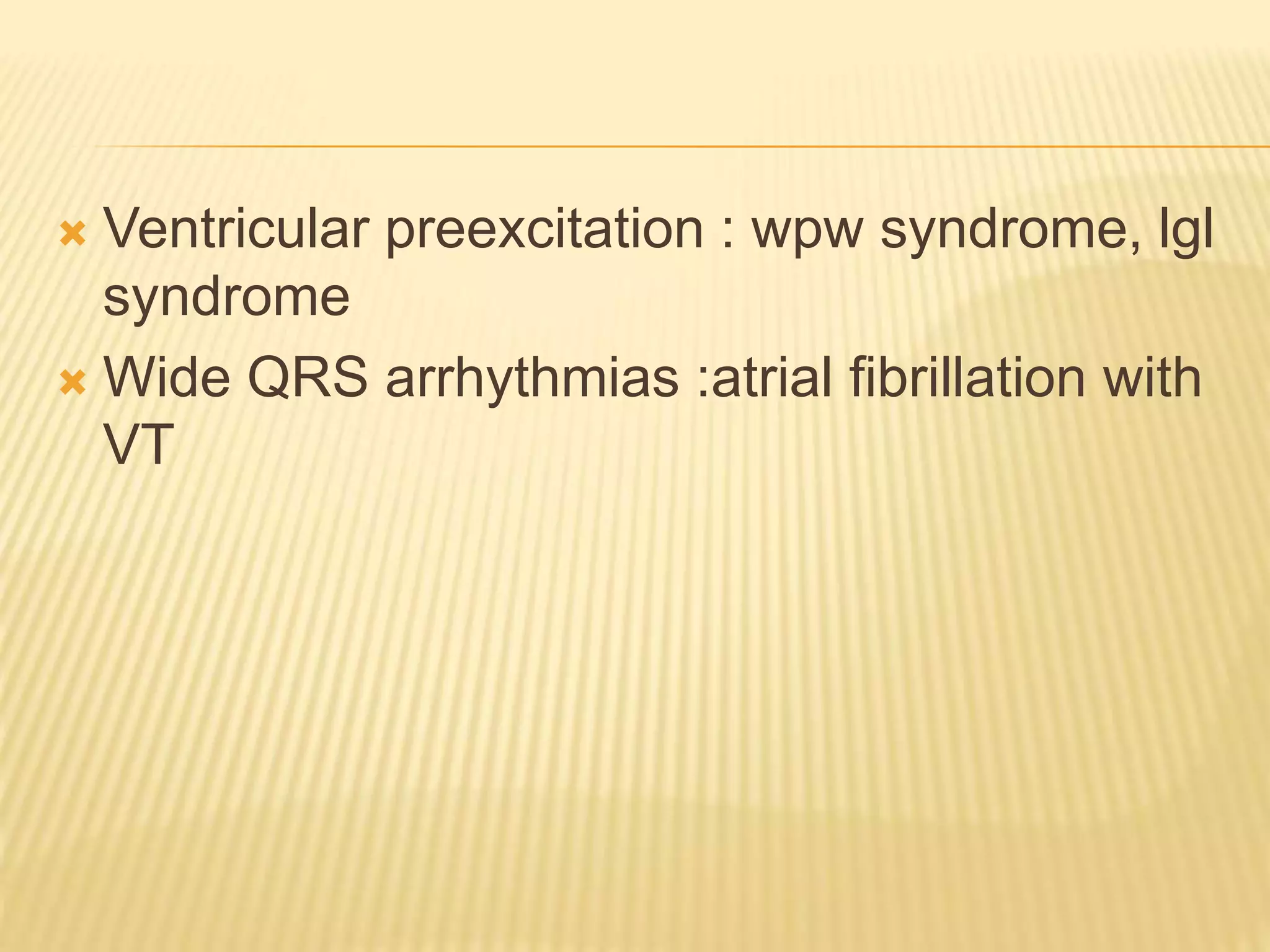 Ventricular preexcitation : wpw syndrome, lgl syndrome

Wide QRS arrhythmias :atrial fibrillation with VT